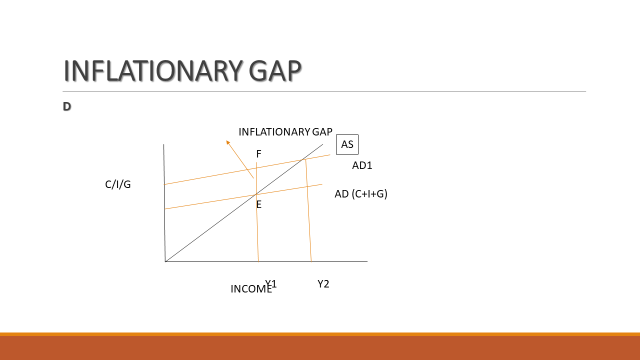 INFLATIONARY GAP

D

INFLATIONARY GAP

AS

F

AD1

C/I/G

AD (C+I+G)

E

Y1

Y2

INCOME